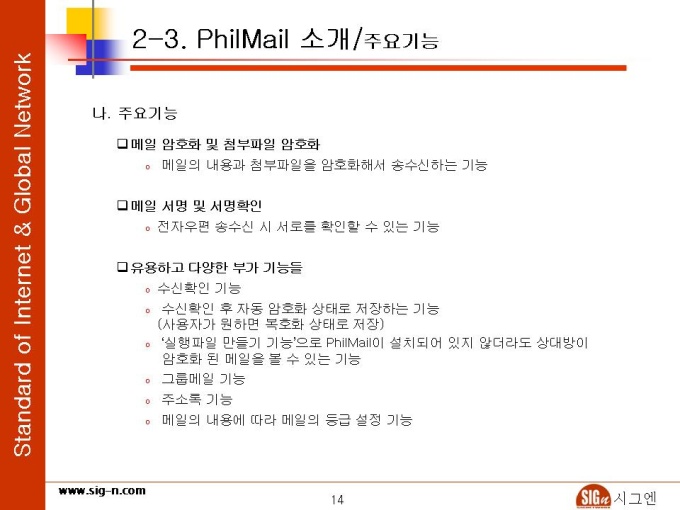 Standard of Internet & Global Network

2-3. PhilMail 소개/주요기능

나. 주요기능

❑ 메일 암호화 및 첨부파일 암호화
◦ 메일의 내용과 첨부파일을 암호화해서 송수신하는 기능

❑ 메일 서명 및 서명확인
◦ 전자우편 송수신 시 서로를 확인할 수 있는 기능

❑ 유용하고 다양한 부가 기능들
◦ 수신확인 기능
◦ 수신확인 후 자동 암호화 상태로 저장하는 기능 (사용자가 원하면 복호화 상태로 저장)
◦ '실행파일 만들기 기능'으로 PhilMail이 설치되어 있지 않더라도 상대방이 암호화 된 메일을 볼 수 있는 기능
◦ 그룹메일 기능
◦ 주소록 기능
◦ 메일의 내용에 따라 메일의 등급 설정 기능

www.sig-n.com

14

SIGn 시그엔